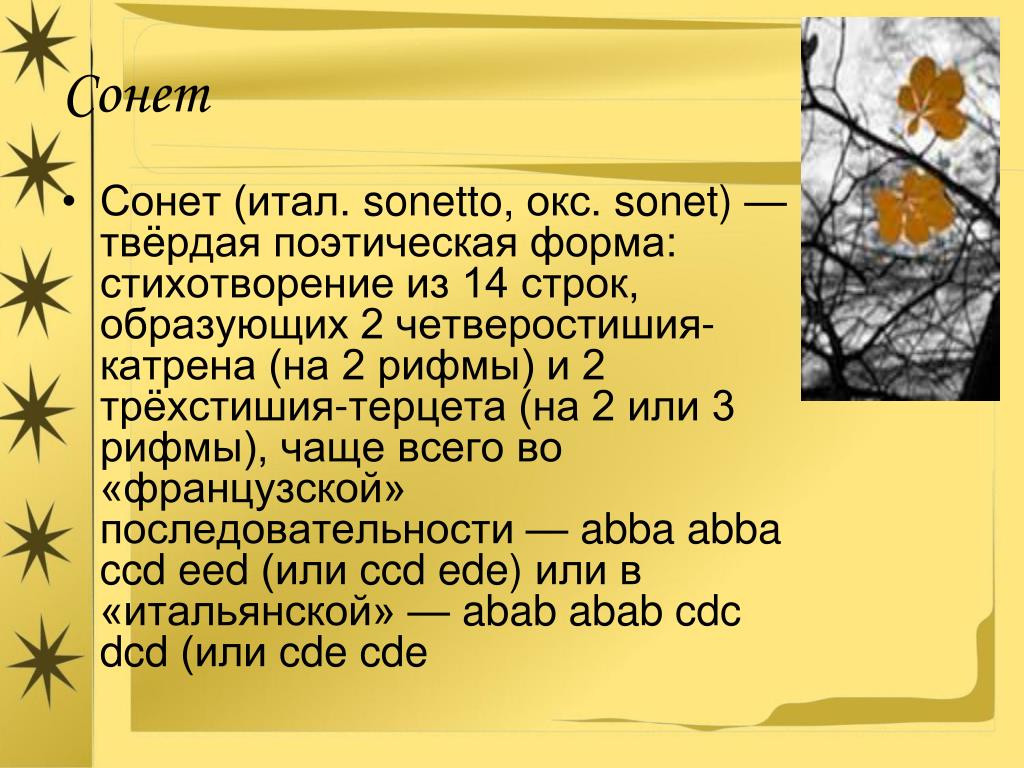 Сонет

• Сонет (итал. sonetto, окс. sonet) — твёрдая поэтическая форма: стихотворение из 14 строк, образующих 2 четверостишия-катрена (на 2 рифмы) и 2 трёхстишия-терцета (на 2 или 3 рифмы), чаще всего во «французской» последовательности — abba abba ccd eed (или ccd ede) или в «итальянской» — abab abab cdc dcd (или cde cde